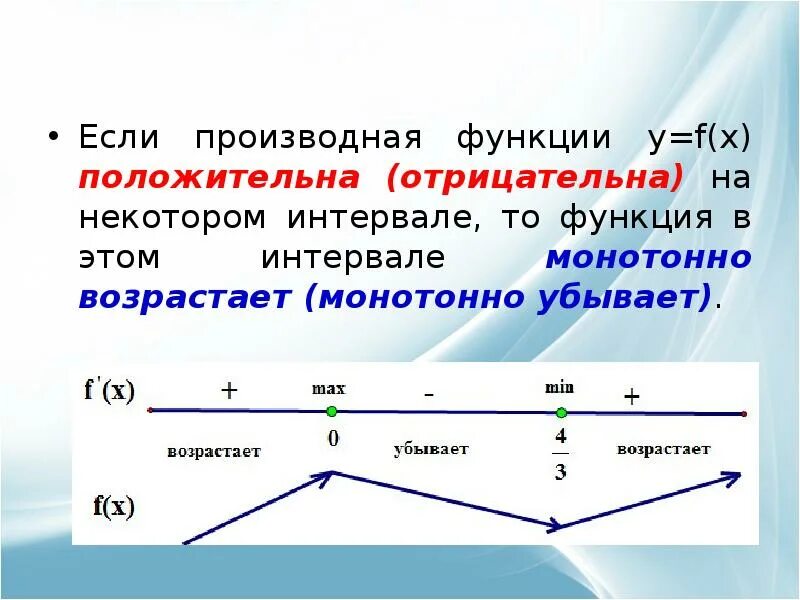 • Если производная функции y=f(x) положительна (отрицательна) на некотором интервале, то функция в этом интервале монотонно возрастает (монотонно убывает).

$f'(x)$ + max - min +

возрастает 0 убывает $\frac{4}{3}$ возрастает

$f(x)$